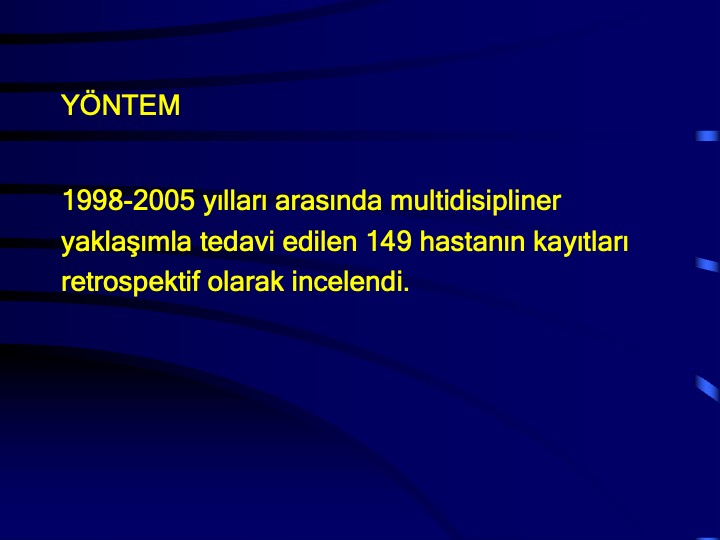 YÖNTEM

1998-2005 yılları arasında multidisipliner yaklaşımla tedavi edilen 149 hastanın kayıtları retrospektif olarak incelendi.